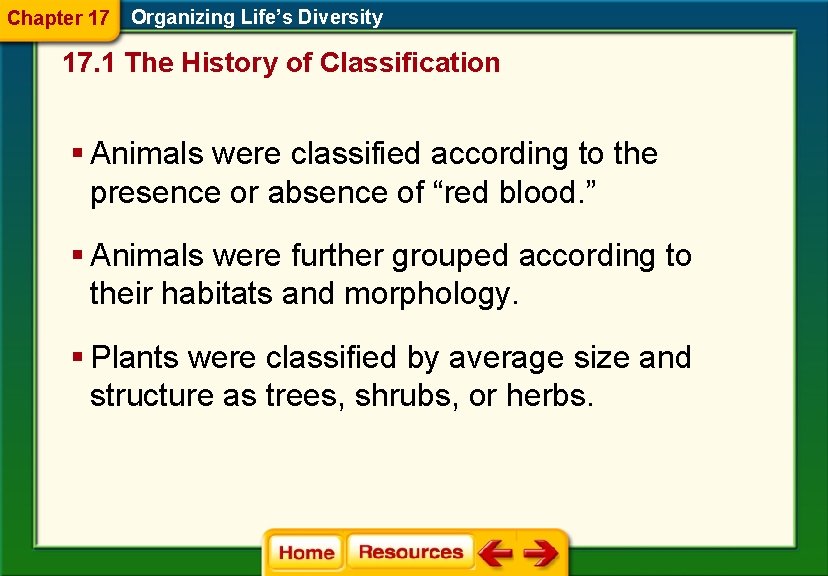 Chapter 17 Organizing Life's Diversity

17.1 The History of Classification

▪ Animals were classified according to the presence or absence of "red blood."

▪ Animals were further grouped according to their habitats and morphology.

▪ Plants were classified by average size and structure as trees, shrubs, or herbs.

Home Resources